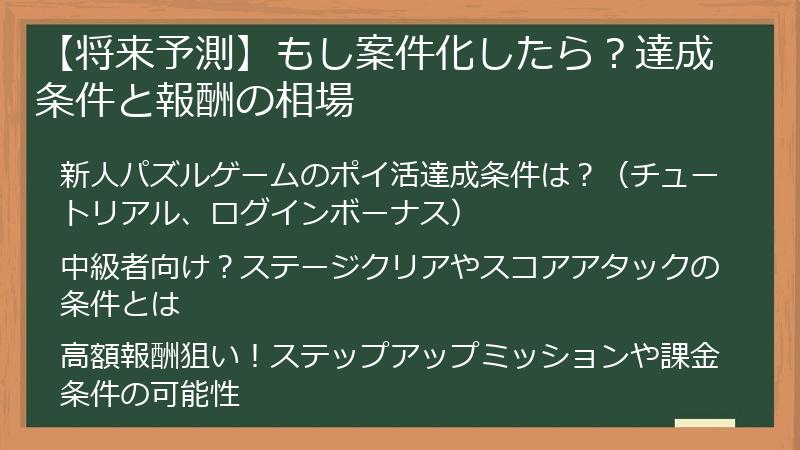 【将来予測】もし案件化したら？達成条件と報酬の相場

新人パズルゲームのポイ活達成条件は？（チュートリアル、ログインボーナス）

中級者向け？ステージクリアやスコアアタックの条件とは

高額報酬狙い！ステップアップミッションや課金条件の可能性